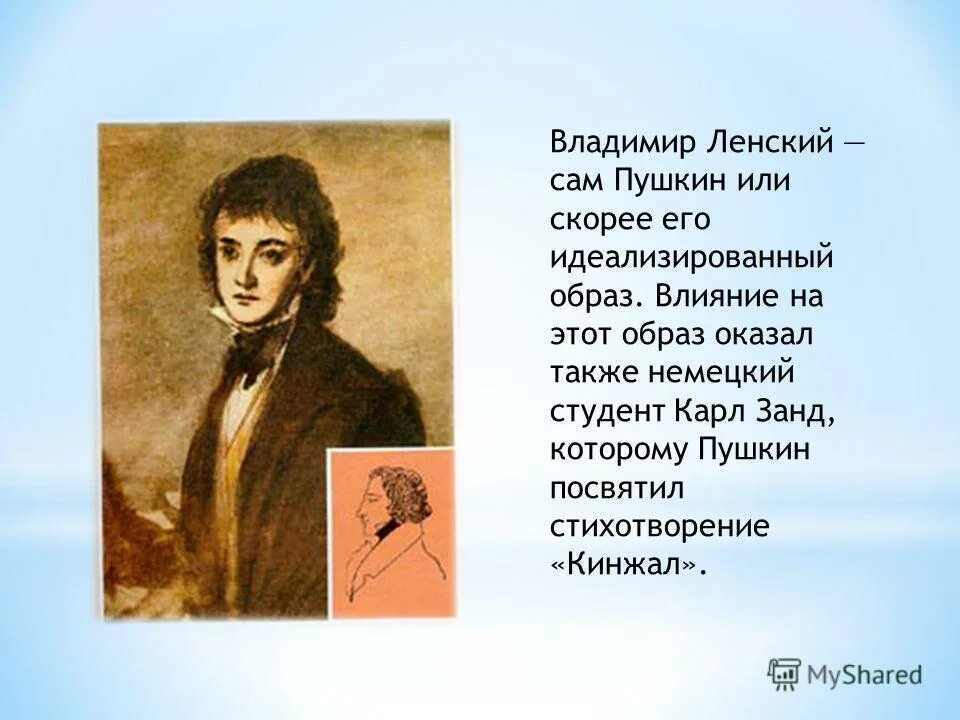 Владимир Ленский — сам Пушкин или скорее его идеализированный образ. Влияние на этот образ оказал также немецкий студент Карл Занд, которому Пушкин посвятил стихотворение «Кинжал».

MyShared